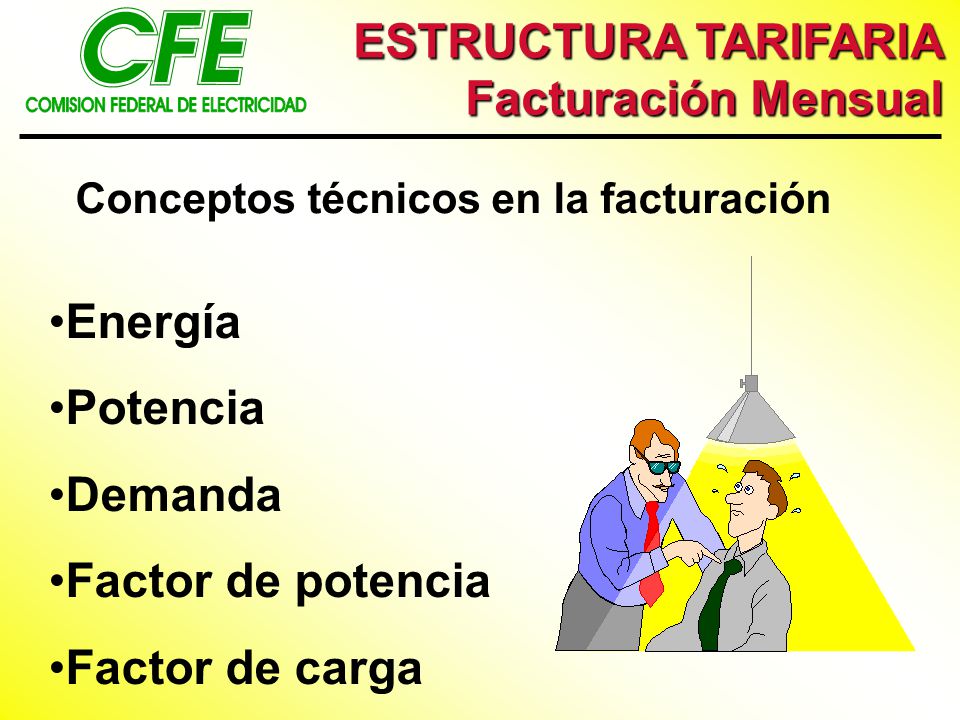 CFE
COMISION FEDERAL DE ELECTRICIDAD

ESTRUCTURA TARIFARIA
Facturación Mensual

Conceptos técnicos en la facturación

•Energía
•Potencia
•Demanda
•Factor de potencia
•Factor de carga